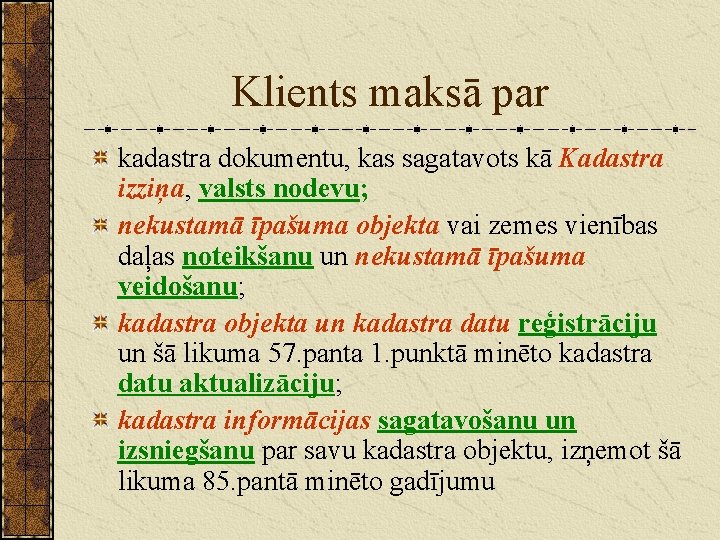 Klients maksā par

kadastra dokumentu, kas sagatavots kā Kadastra izziņa, valsts nodevu;

nekustamā īpašuma objekta vai zemes vienības daļas noteikšanu un nekustamā īpašuma veidošanu;

kadastra objekta un kadastra datu reģistrāciju un šā likuma 57.panta 1.punktā minēto kadastra datu aktualizāciju;

kadastra informācijas sagatavošanu un izsniegšanu par savu kadastra objektu, izņemot šā likuma 85.pantā minēto gadījumu